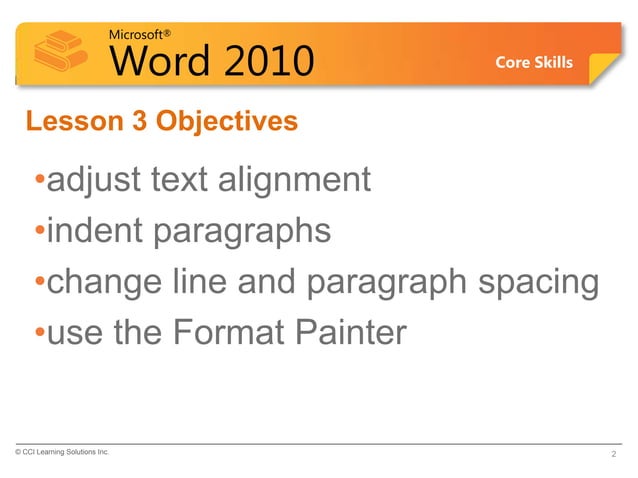 Microsoft®
Word 2010
Core Skills

Lesson 3 Objectives

•adjust text alignment
•indent paragraphs
•change line and paragraph spacing
•use the Format Painter

© CCI Learning Solutions Inc.
2